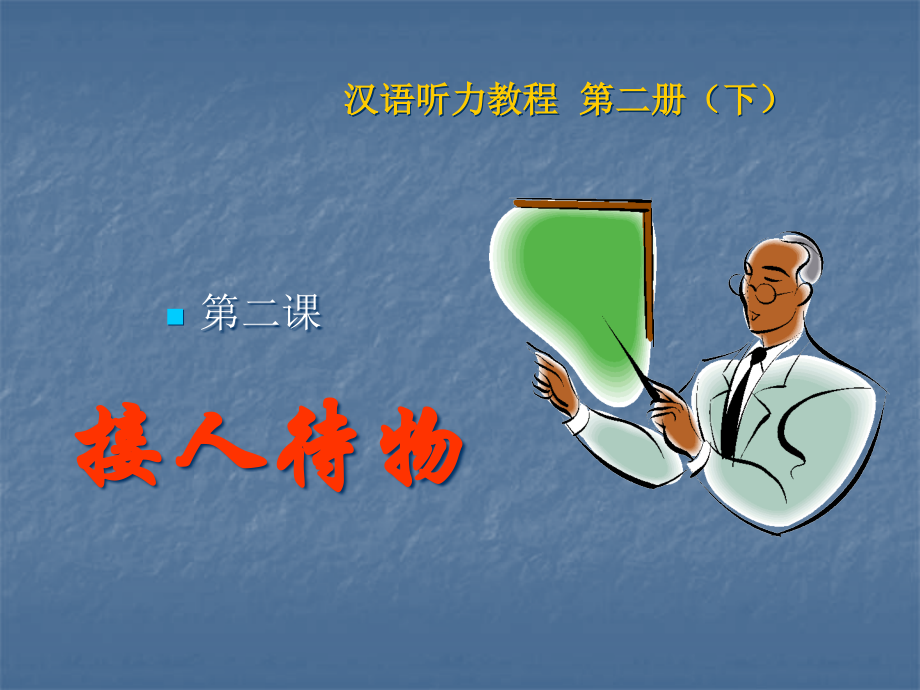 汉语听力教程 第二册（下）

第二课

接人待物